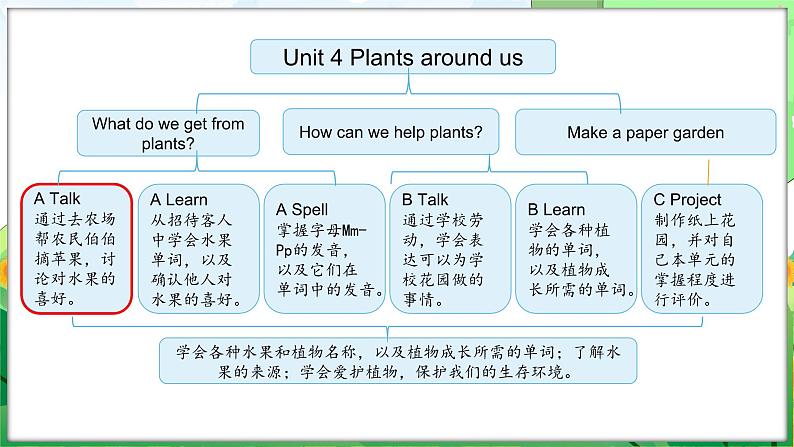 Unit 4 Plants around us

What do we get from plants?

How can we help plants?

Make a paper garden

A Talk
通过去农场帮农民伯伯摘苹果，讨论对水果的喜好。

A Learn
从招待客人中学会水果单词，以及确认他人对水果的喜好。

A Spell
掌握字母Mm-Pp的发音，以及它们在单词中的发音。

B Talk
通过学校劳动，学会表达可以为学校花园做的事情。

B Learn
学会各种植物的单词，以及植物成长所需的单词。

C Project
制作纸上花园，并对自己本单元的掌握程度进行评价。

学会各种水果和植物名称，以及植物成长所需的单词；了解水果的来源；学会爱护植物，保护我们的生存环境。